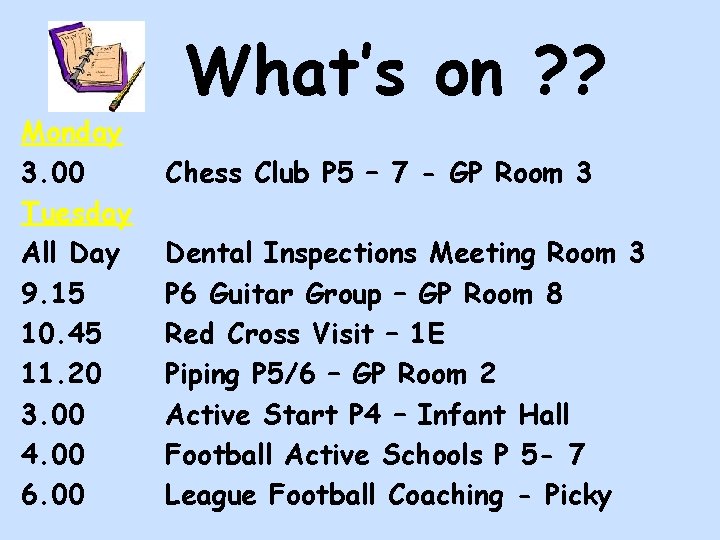 What's on ??

Monday

3.00 Chess Club P5 – 7 - GP Room 3

Tuesday

All Day Dental Inspections Meeting Room 3

9.15 P6 Guitar Group – GP Room 8

10.45 Red Cross Visit – 1E

11.20 Piping P5/6 – GP Room 2

3.00 Active Start P4 – Infant Hall

4.00 Football Active Schools P 5- 7

6.00 League Football Coaching - Picky